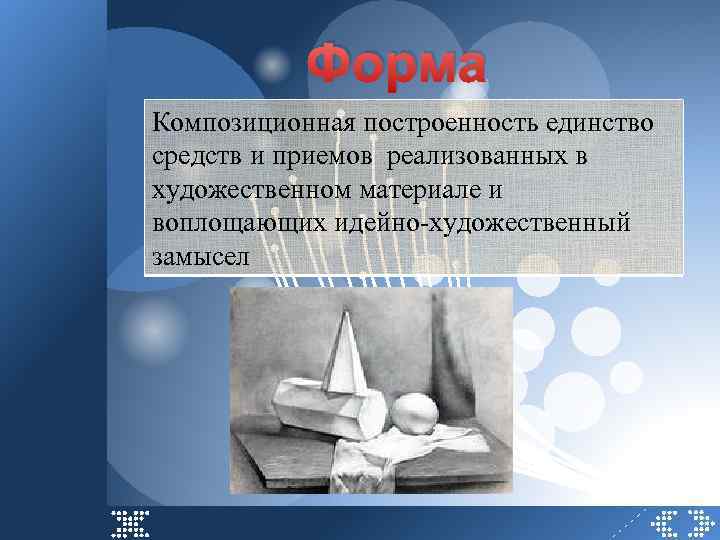 Форма

Композиционная построенность единство средств и приемов реализованных в художественном материале и воплощающих идейно-художественный замысел